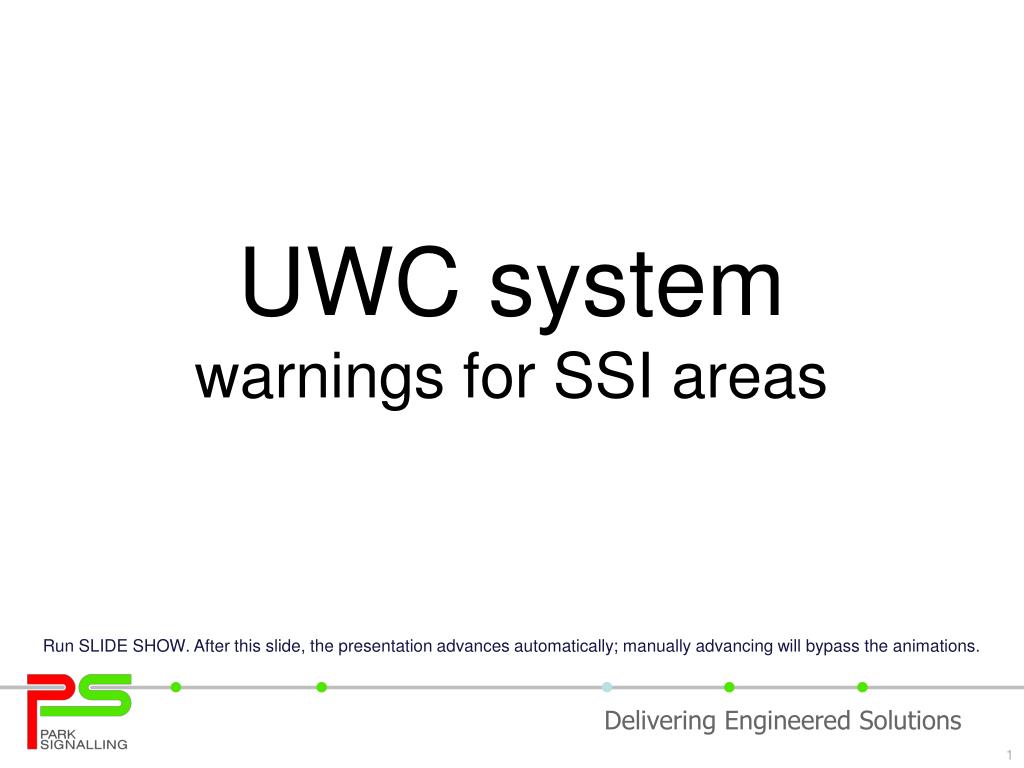 UWC system
warnings for SSI areas

Run SLIDE SHOW. After this slide, the presentation advances automatically; manually advancing will bypass the animations.

PS
PARK
SIGNALLING

Delivering Engineered Solutions

1